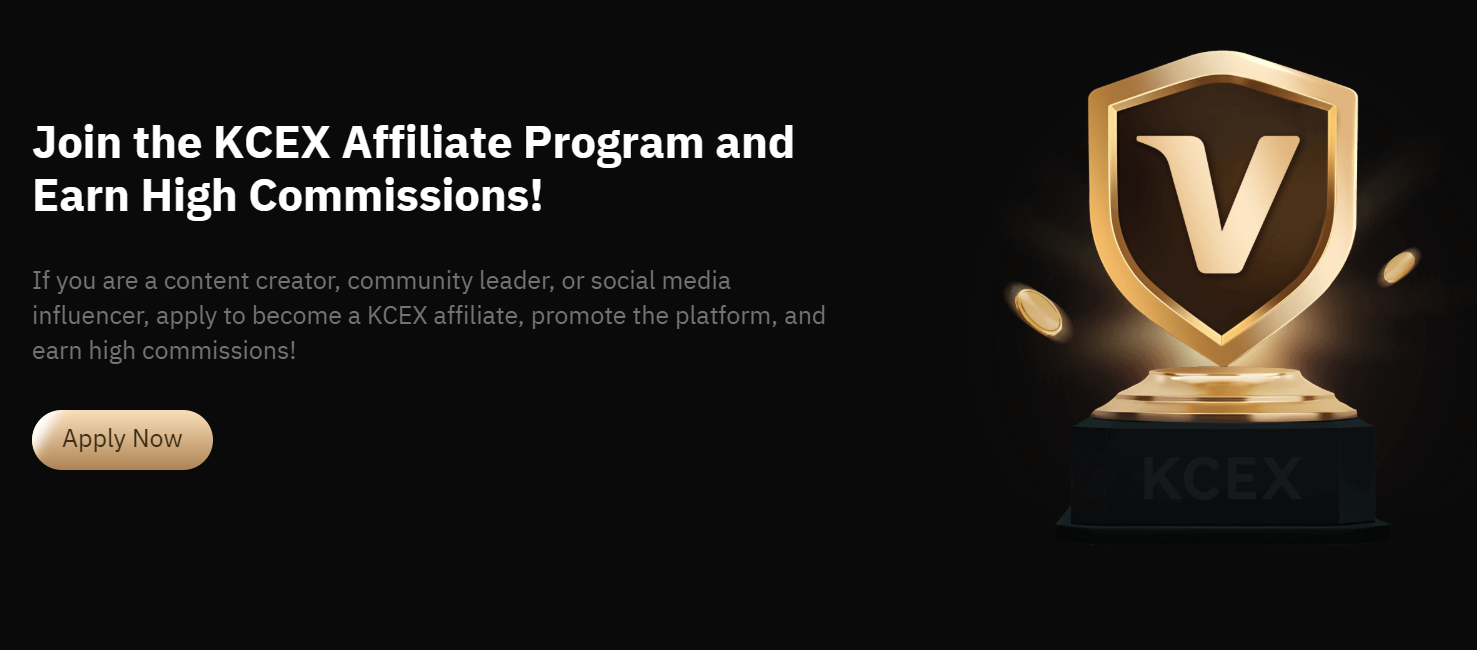 Join the KCEX Affiliate Program and Earn High Commissions!

If you are a content creator, community leader, or social media influencer, apply to become a KCEX affiliate, promote the platform, and earn high commissions!

Apply Now

V

KCEX